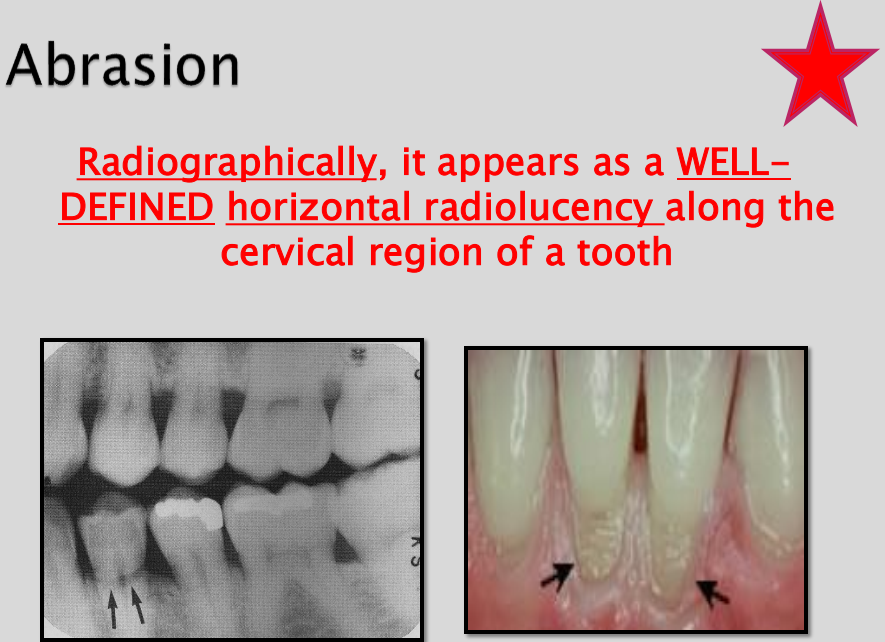 Abrasion

Radiographically, it appears as a WELL-DEFINED horizontal radiolucency along the cervical region of a tooth